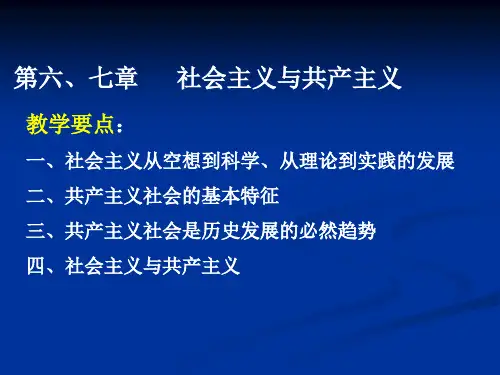 第六、七章　社会主义与共产主义

教学要点：

一、社会主义从空想到科学、从理论到实践的发展

二、共产主义社会的基本特征

三、共产主义社会是历史发展的必然趋势

四、社会主义与共产主义